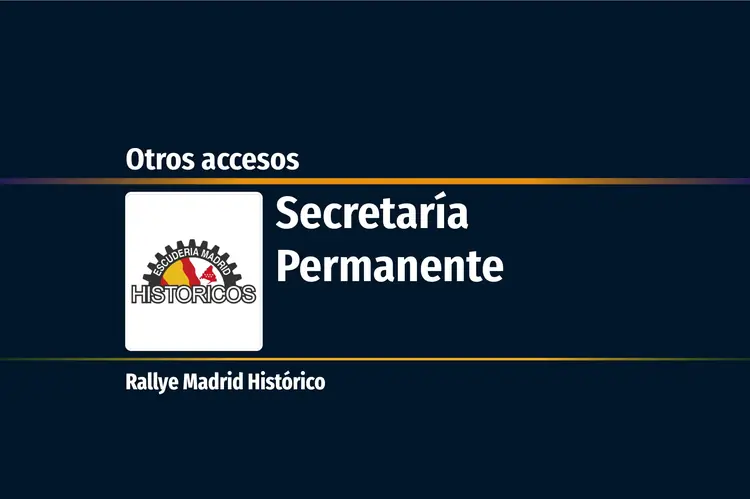 Otros accesos

ESCUDERIA MADRID
HISTORICOS

Secretaría Permanente

Rallye Madrid Histórico